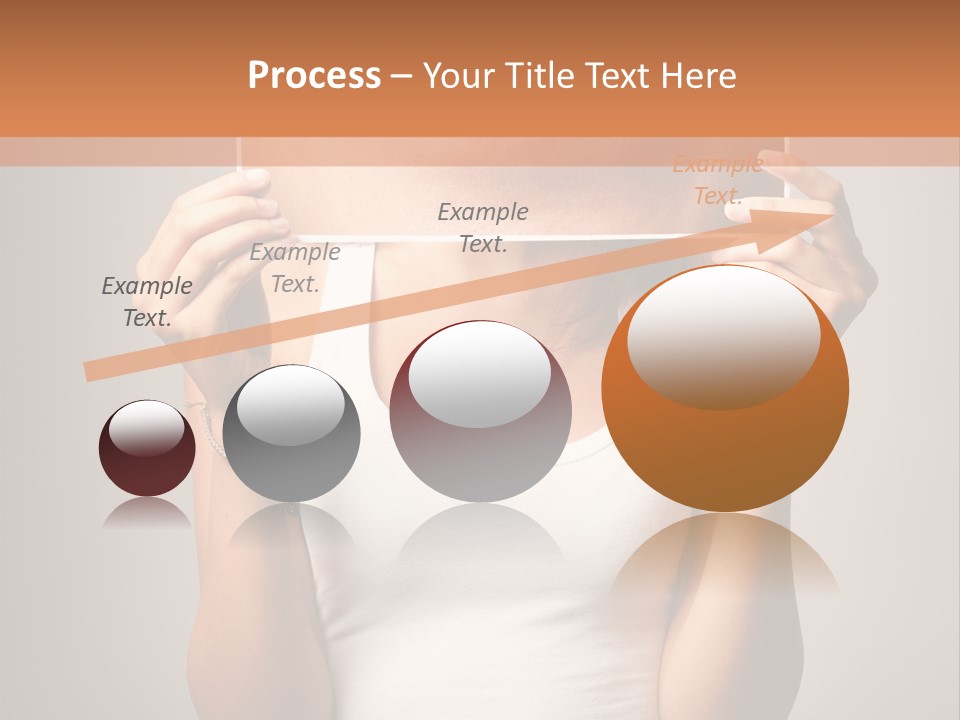 Process – Your Title Text Here

Example Text.

Example Text.

Example Text.

Example Text.